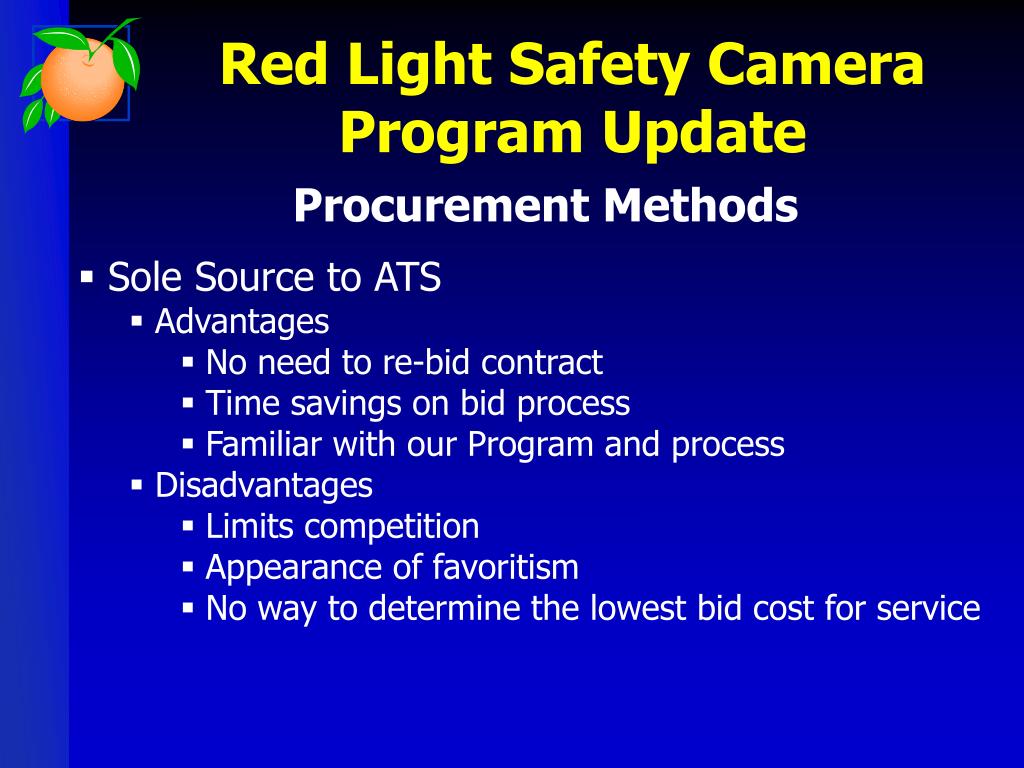 Red Light Safety Camera Program Update

Procurement Methods

▪ Sole Source to ATS
▪ Advantages
▪ No need to re-bid contract
▪ Time savings on bid process
▪ Familiar with our Program and process
▪ Disadvantages
▪ Limits competition
▪ Appearance of favoritism
▪ No way to determine the lowest bid cost for service